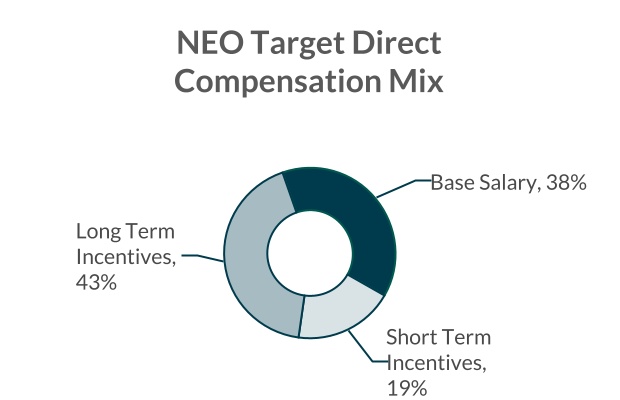 NEO Target Direct Compensation Mix

Base Salary, 38%

Long Term Incentives, 43%

Short Term Incentives, 19%